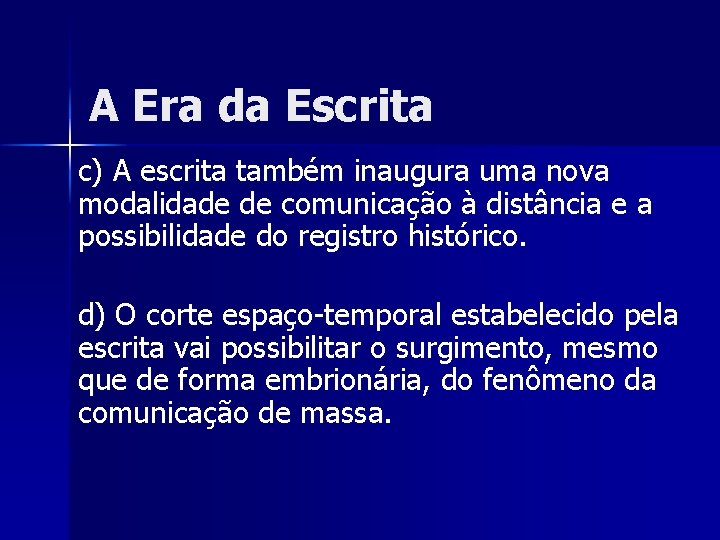 A Era da Escrita

c) A escrita também inaugura uma nova modalidade de comunicação à distância e a possibilidade do registro histórico.

d) O corte espaço-temporal estabelecido pela escrita vai possibilitar o surgimento, mesmo que de forma embrionária, do fenômeno da comunicação de massa.